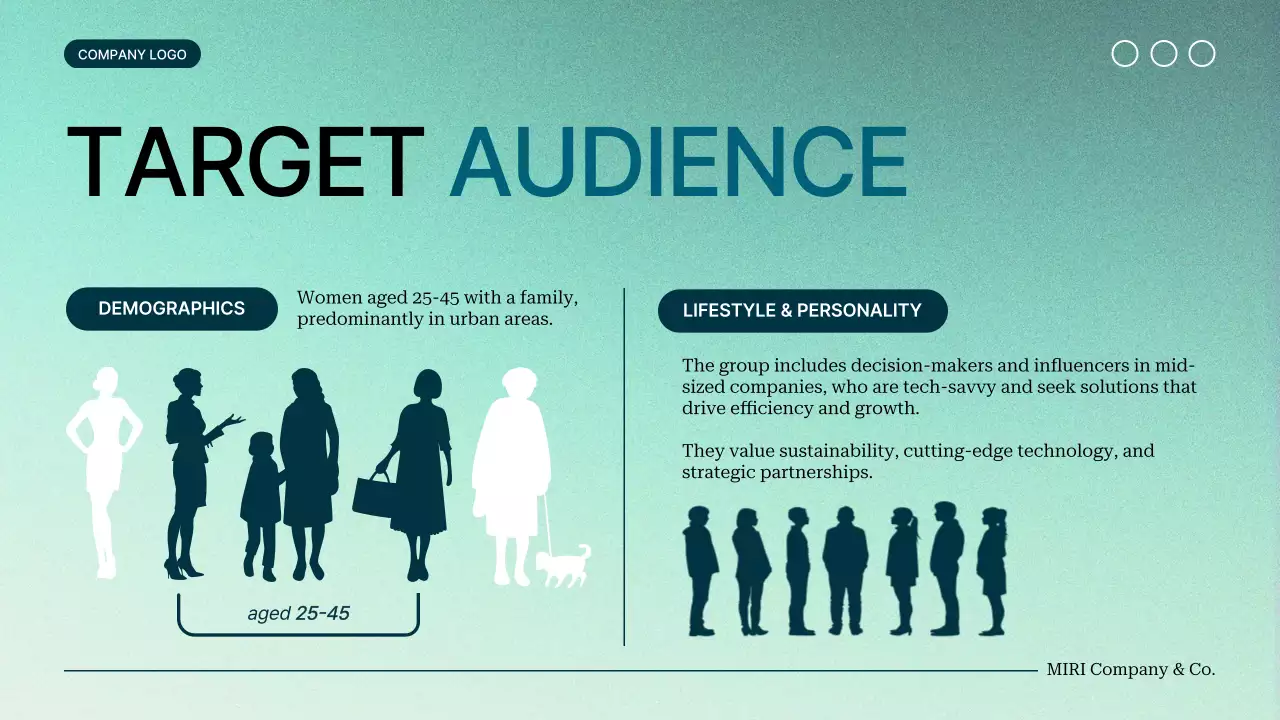 COMPANY LOGO

TARGET AUDIENCE

DEMOGRAPHICS

Women aged 25-45 with a family, predominantly in urban areas.

aged 25-45

LIFESTYLE & PERSONALITY

The group includes decision-makers and influencers in mid-sized companies, who are tech-savvy and seek solutions that drive efficiency and growth.

They value sustainability, cutting-edge technology, and strategic partnerships.

MIRI Company & Co.